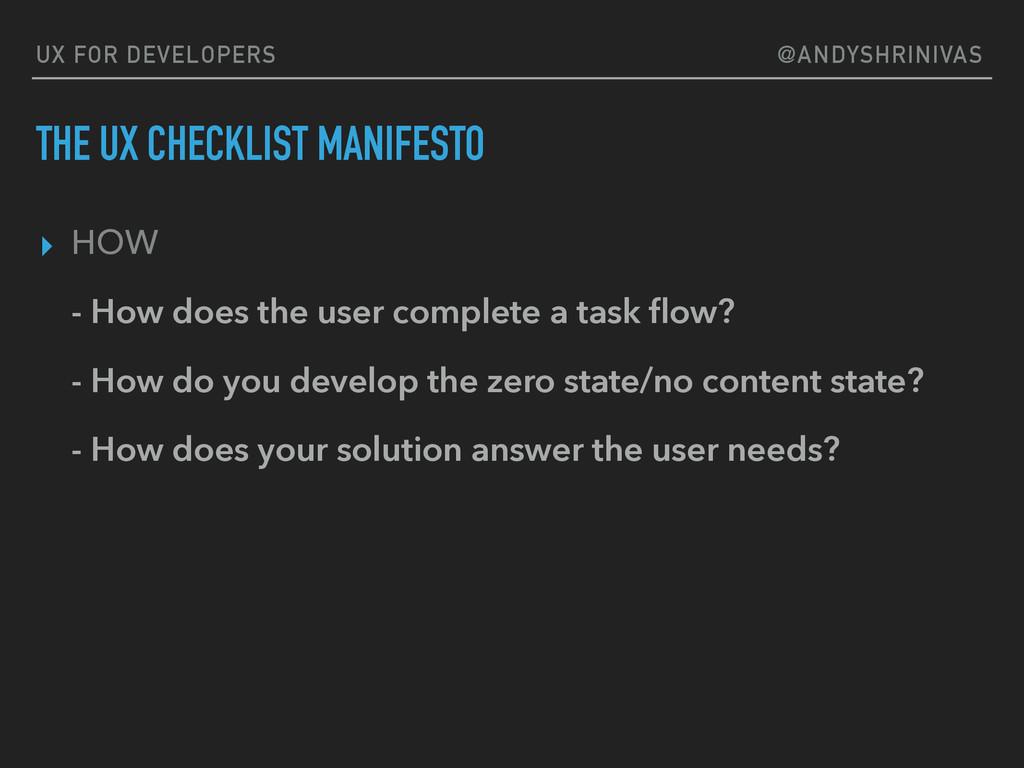 UX FOR DEVELOPERS @ANDYSHRINIVAS

THE UX CHECKLIST MANIFESTO

▸ HOW

- How does the user complete a task flow?

- How do you develop the zero state/no content state?

- How does your solution answer the user needs?